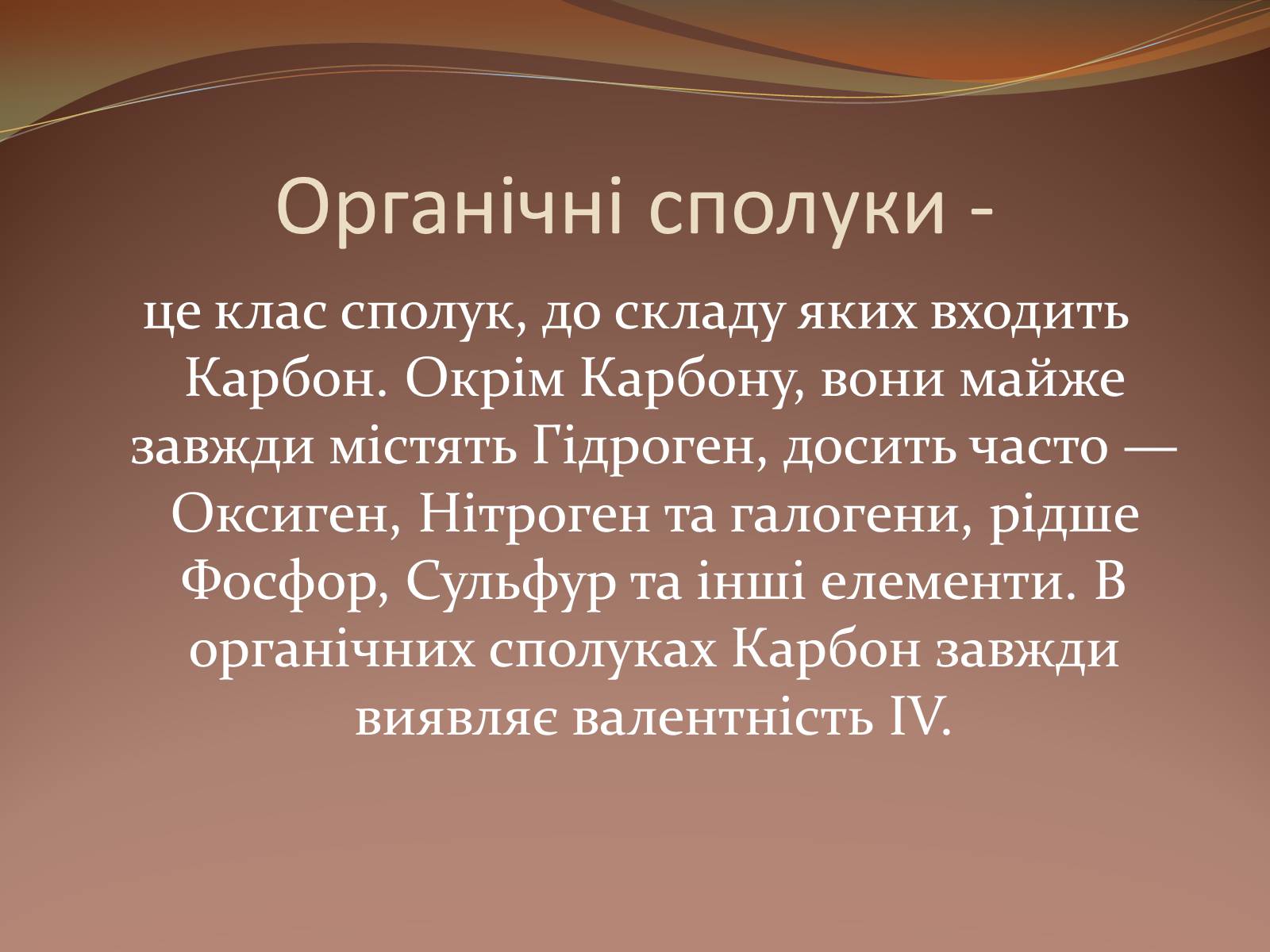 Органічні сполуки -

це клас сполук, до складу яких входить Карбон. Окрім Карбону, вони майже завжди містять Гідроген, досить часто — Оксиген, Нітроген та галогени, рідше Фосфор, Сульфур та інші елементи. В органічних сполуках Карбон завжди виявляє валентність IV.